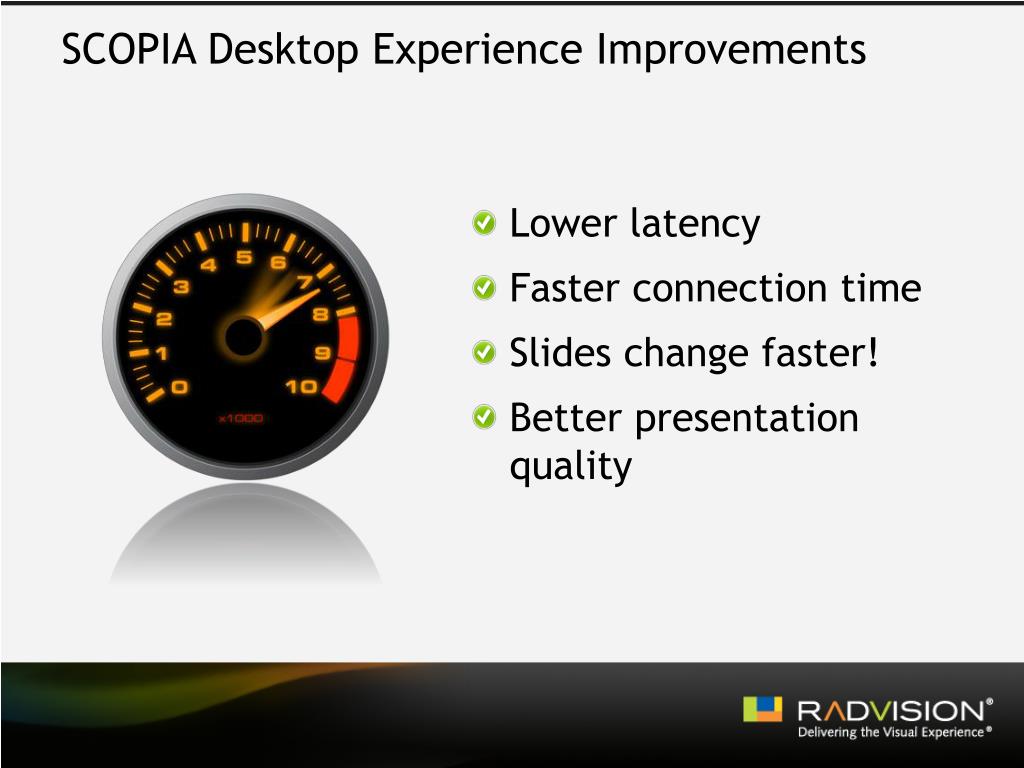 SCOPIA Desktop Experience Improvements

0 1 2 3 4 5 6 7 8 9 10
x1000

Lower latency

Faster connection time

Slides change faster!

Better presentation quality

RADVISION®
Delivering the Visual Experience®